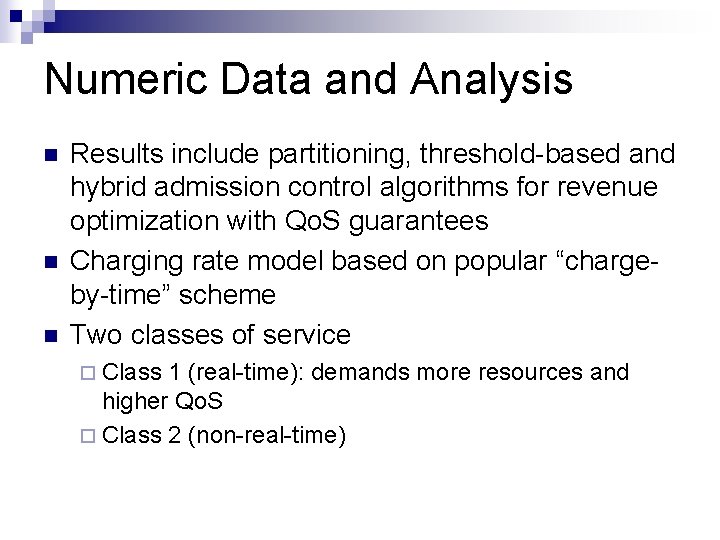 Numeric Data and Analysis

Results include partitioning, threshold-based and hybrid admission control algorithms for revenue optimization with QoS guarantees

Charging rate model based on popular “charge-by-time” scheme

Two classes of service

Class 1 (real-time): demands more resources and higher QoS

Class 2 (non-real-time)